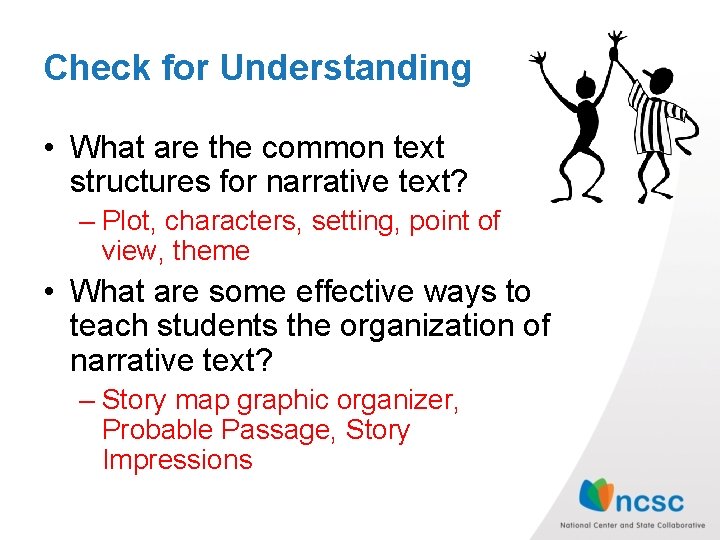 Check for Understanding

• What are the common text structures for narrative text?
 – Plot, characters, setting, point of view, theme
• What are some effective ways to teach students the organization of narrative text?
 – Story map graphic organizer, Probable Passage, Story Impressions

ncsc
National Center and State Collaborative